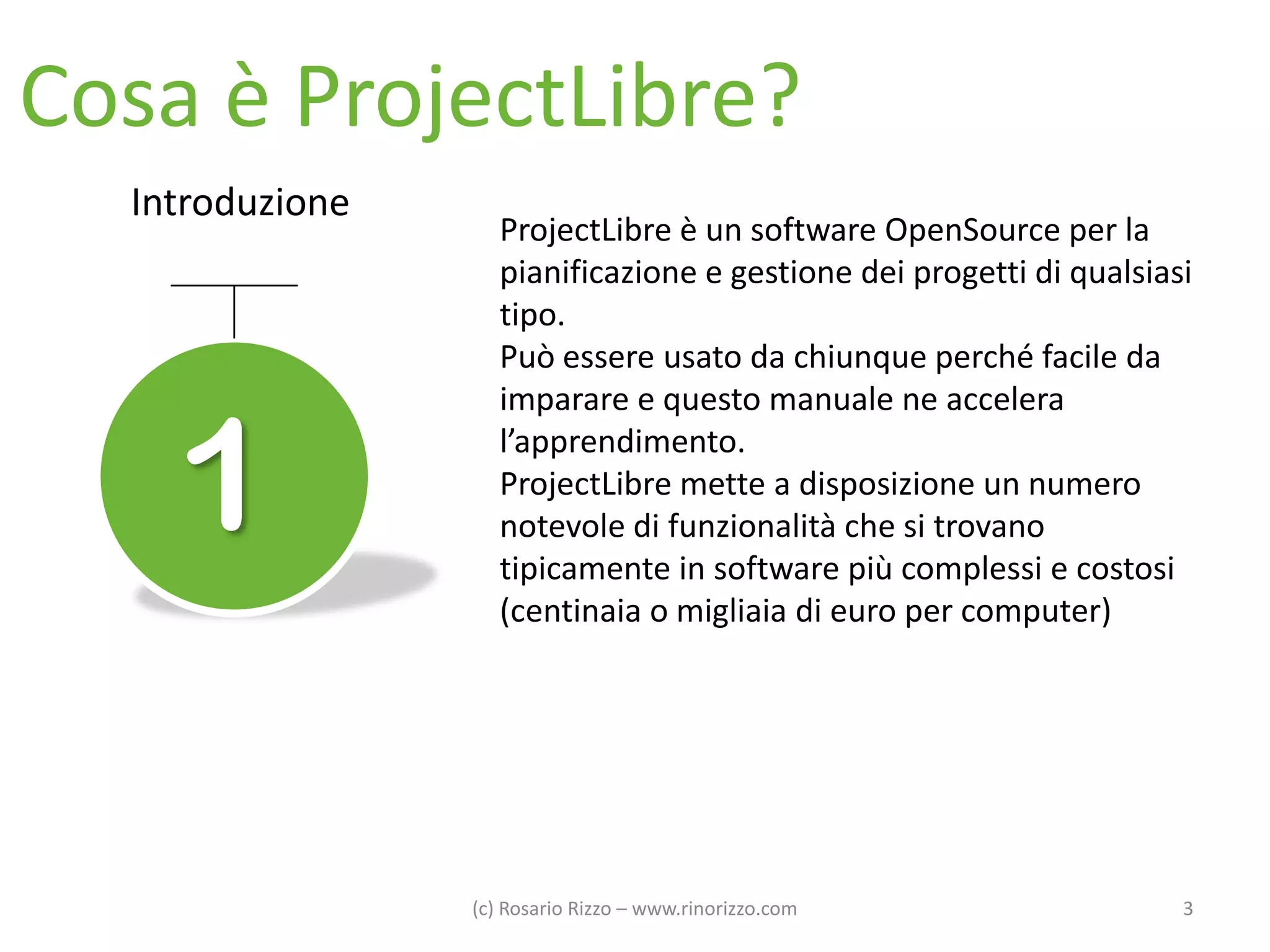 Cosa è ProjectLibre?

Introduzione

1

ProjectLibre è un software OpenSource per la pianificazione e gestione dei progetti di qualsiasi tipo.
Può essere usato da chiunque perché facile da imparare e questo manuale ne accelera l'apprendimento.
ProjectLibre mette a disposizione un numero notevole di funzionalità che si trovano tipicamente in software più complessi e costosi (centinaia o migliaia di euro per computer)

(c) Rosario Rizzo – www.rinorizzo.com

3